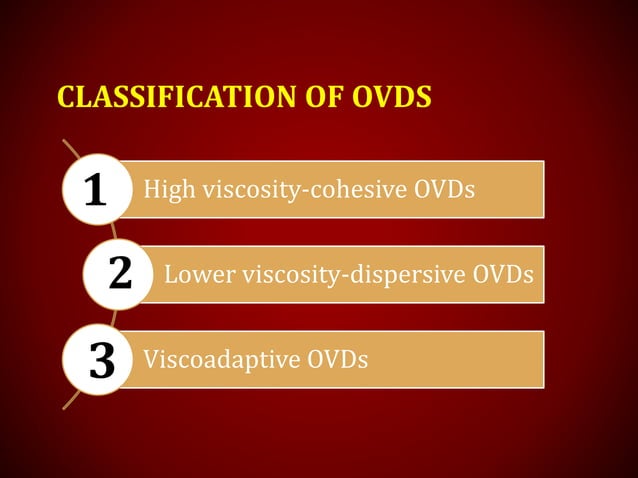 CLASSIFICATION OF OVDS

1 High viscosity-cohesive OVDs

2 Lower viscosity-dispersive OVDs

3 Viscoadaptive OVDs